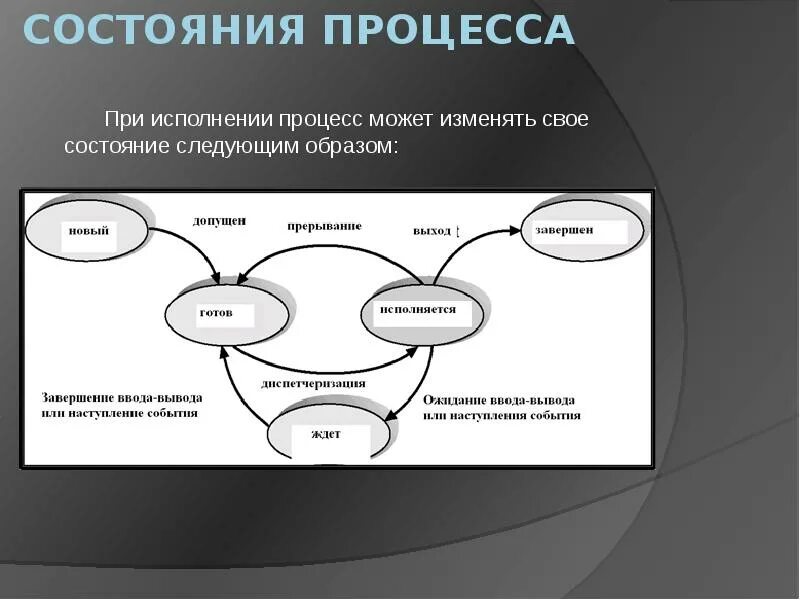 СОСТОЯНИЯ ПРОЦЕССА

При исполнении процесс может изменять свое состояние следующим образом:

новый

допущен

прерывание

выход

завершен

готов

исполняется

диспетчеризация

Завершение ввода-вывода или наступление события

Ожидание ввода-вывода или наступления события

ждет